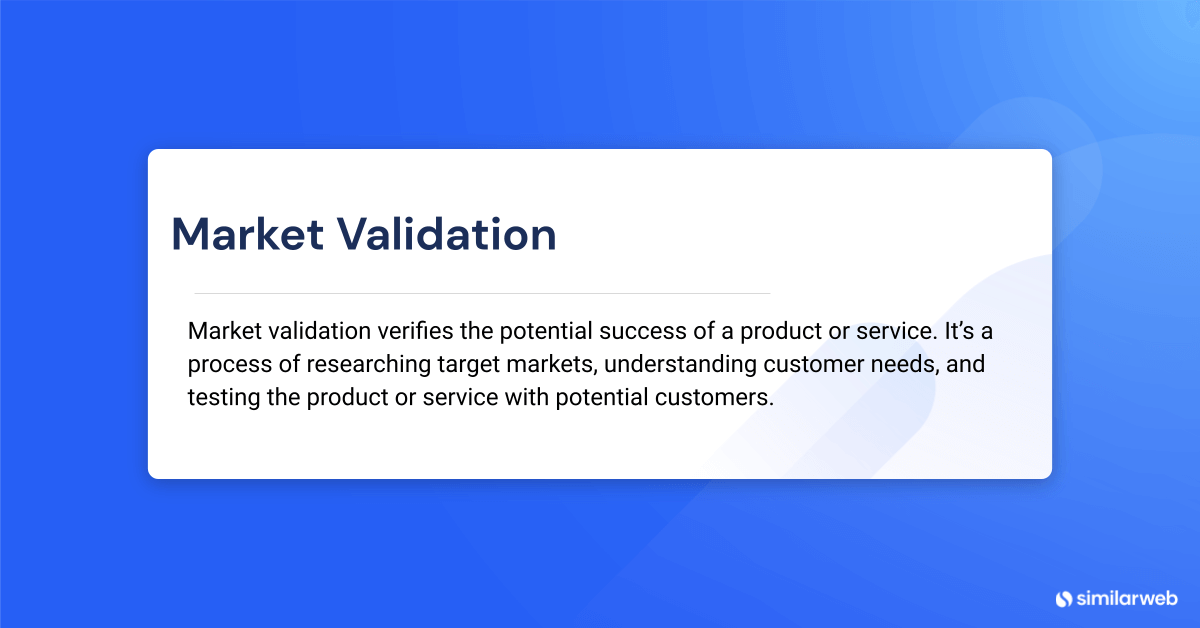 Market Validation

Market validation verifies the potential success of a product or service. It’s a process of researching target markets, understanding customer needs, and testing the product or service with potential customers.

similarweb